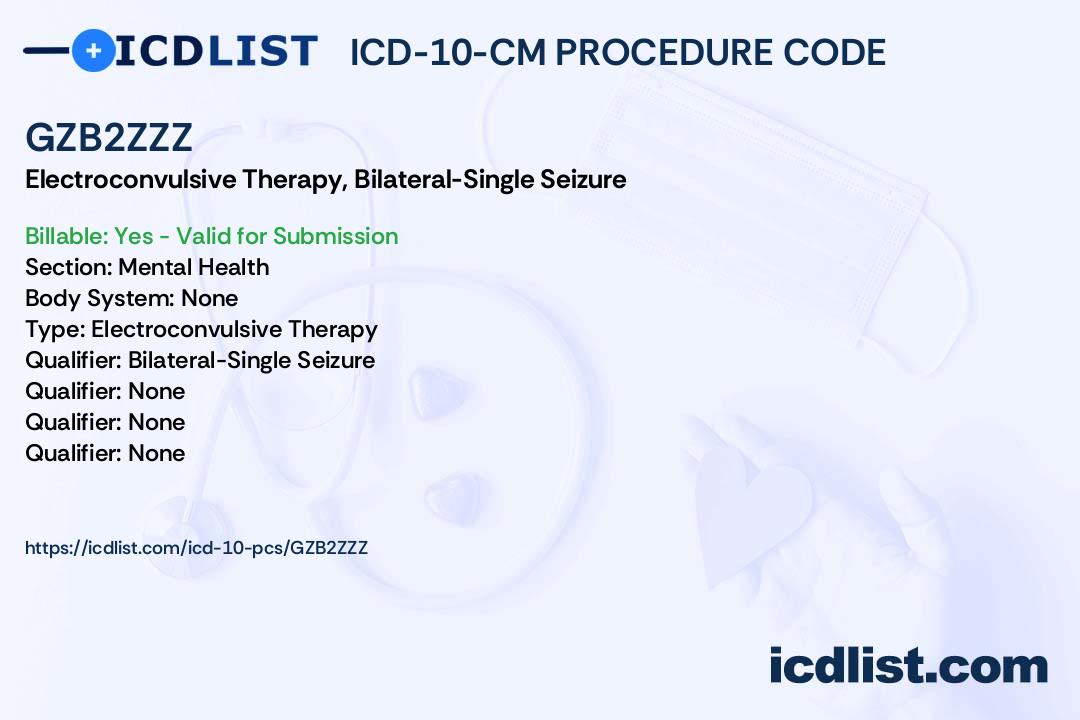 ICDLIST ICD-10-CM PROCEDURE CODE

GZB2ZZZ
Electroconvulsive Therapy, Bilateral-Single Seizure

Billable: Yes - Valid for Submission
Section: Mental Health
Body System: None
Type: Electroconvulsive Therapy
Qualifier: Bilateral-Single Seizure
Qualifier: None
Qualifier: None
Qualifier: None

https://icdlist.com/icd-10-pcs/GZB2ZZZ

icdlist.com